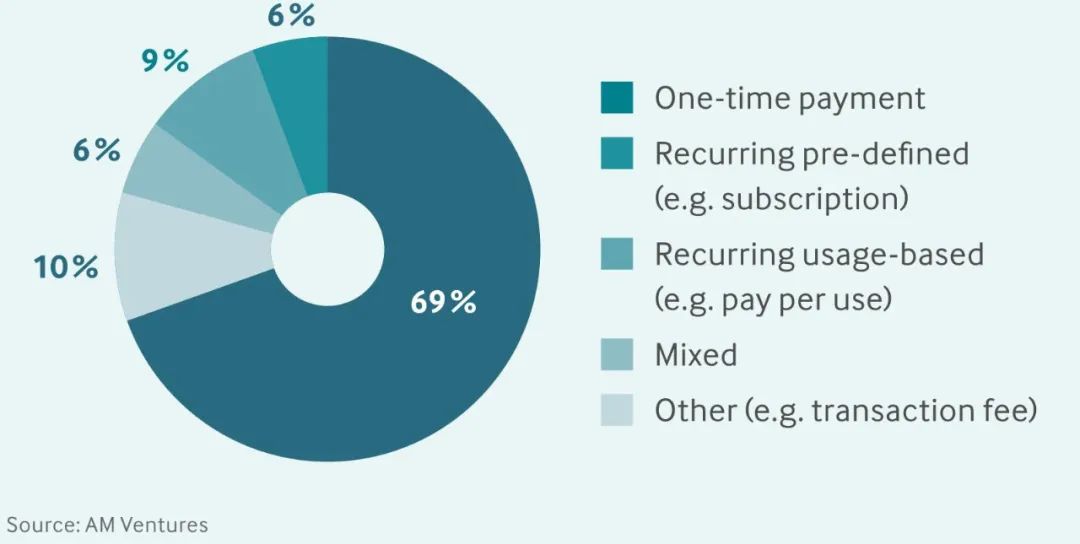 6%
9%
6%
10%
69%

One-time payment
Recurring pre-defined (e.g. subscription)
Recurring usage-based (e.g. pay per use)
Mixed
Other (e.g. transaction fee)

Source: AM Ventures